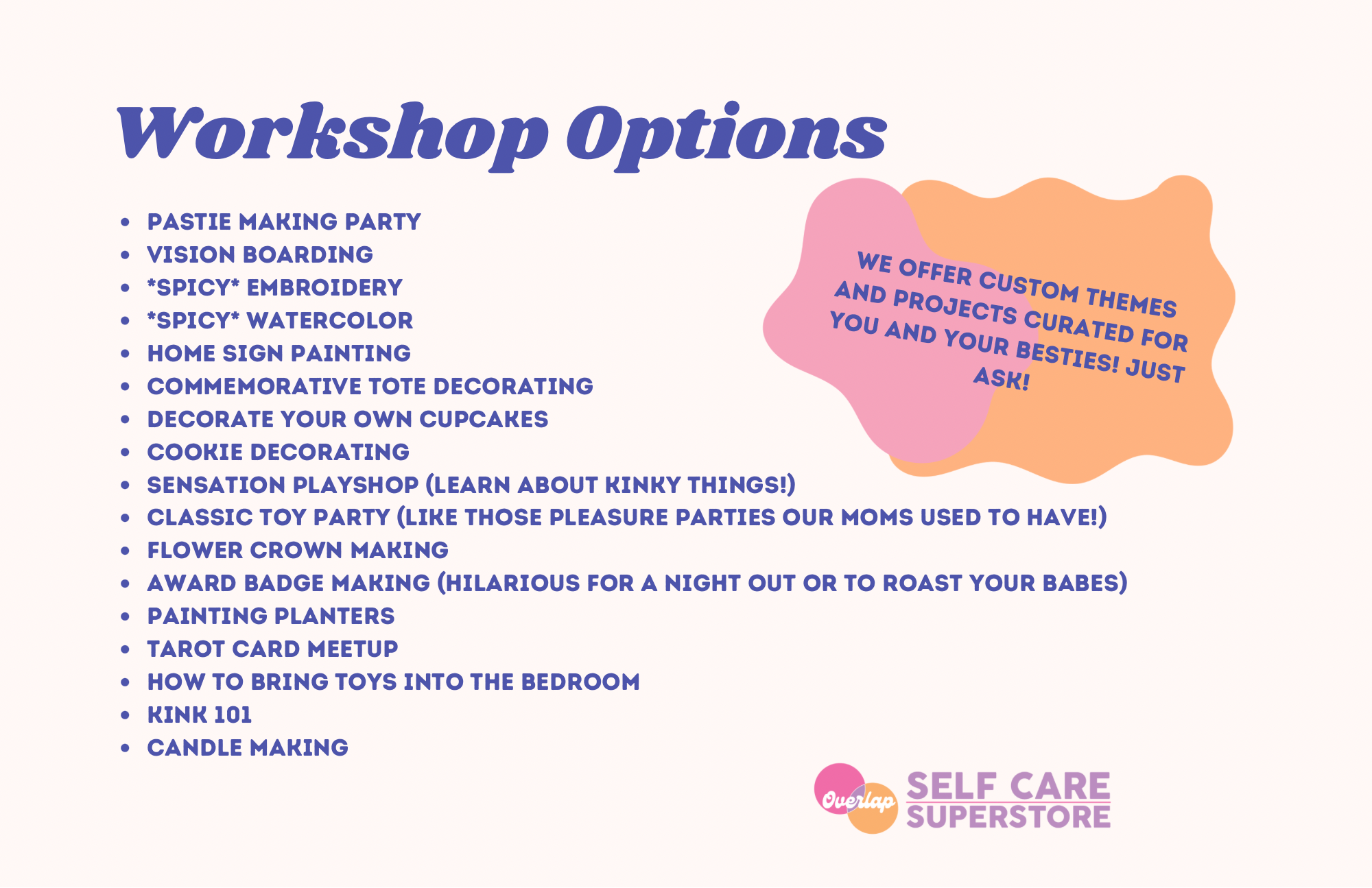 Workshop Options

- PASTIE MAKING PARTY
- VISION BOARDING
- *SPICY* EMBROIDERY
- *SPICY* WATERCOLOR
- HOME SIGN PAINTING
- COMMEMORATIVE TOTE DECORATING
- DECORATE YOUR OWN CUPCAKES
- COOKIE DECORATING
- SENSATION PLAYSHOP (LEARN ABOUT KINKY THINGS!)
- CLASSIC TOY PARTY (LIKE THOSE PLEASURE PARTIES OUR MOMS USED TO HAVE!)
- FLOWER CROWN MAKING
- AWARD BADGE MAKING (HILARIOUS FOR A NIGHT OUT OR TO ROAST YOUR BABES)
- PAINTING PLANTERS
- TAROT CARD MEETUP
- HOW TO BRING TOYS INTO THE BEDROOM
- KINK 101
- CANDLE MAKING

WE OFFER CUSTOM THEMES AND PROJECTS CURATED FOR YOU AND YOUR BESTIES! JUST ASK!

Overlap SELF CARE SUPERSTORE